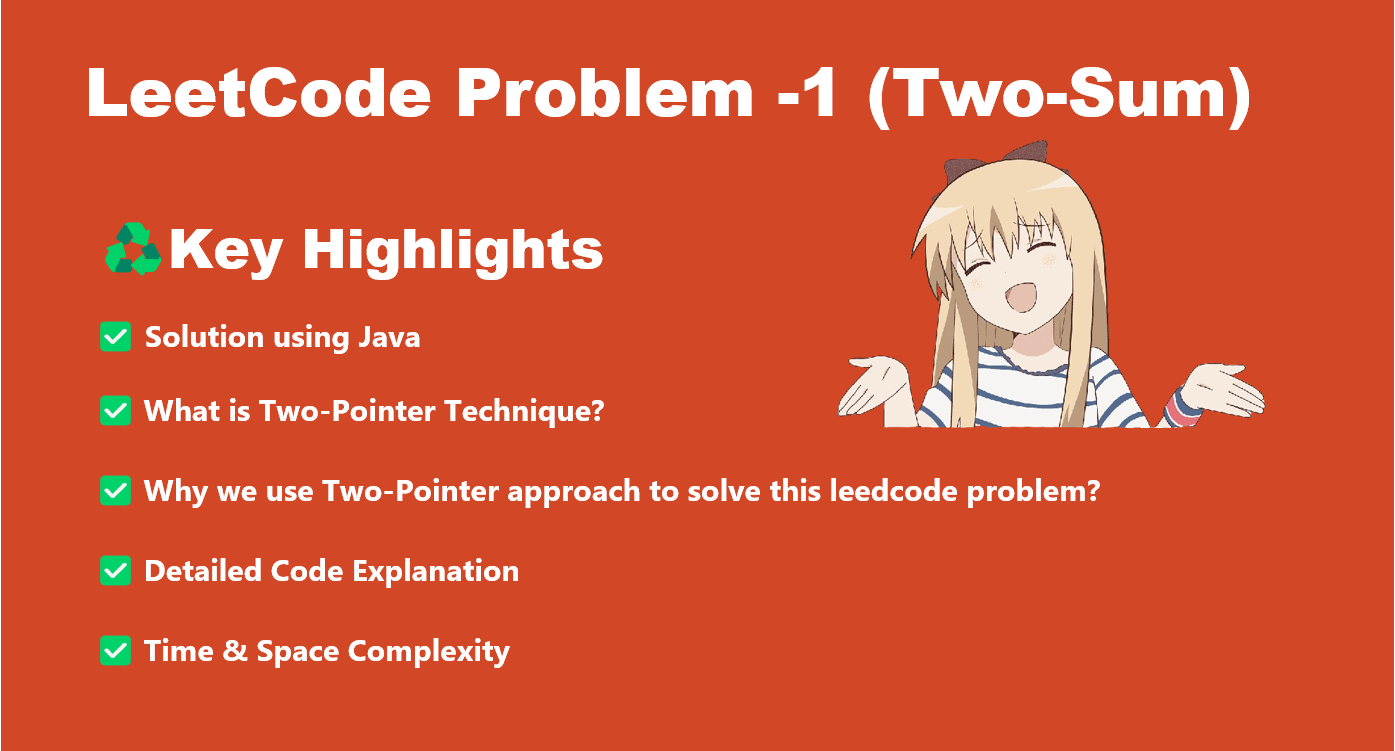 LeetCode Problem -1 (Two-Sum)

♻️Key Highlights

✅ Solution using Java

✅ What is Two-Pointer Technique?

✅ Why we use Two-Pointer approach to solve this leedcode problem?

✅ Detailed Code Explanation

✅ Time & Space Complexity